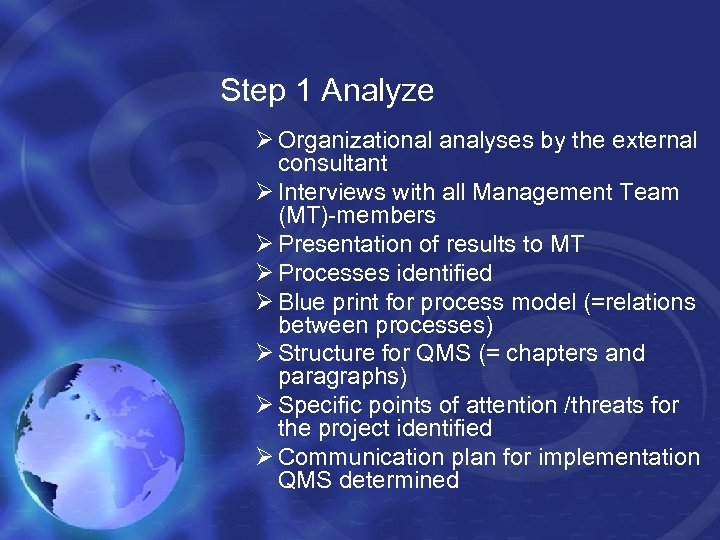 Step 1 Analyze

➢ Organizational analyses by the external consultant
➢ Interviews with all Management Team (MT)-members
➢ Presentation of results to MT
➢ Processes identified
➢ Blue print for process model (=relations between processes)
➢ Structure for QMS (= chapters and paragraphs)
➢ Specific points of attention /threats for the project identified
➢ Communication plan for implementation QMS determined